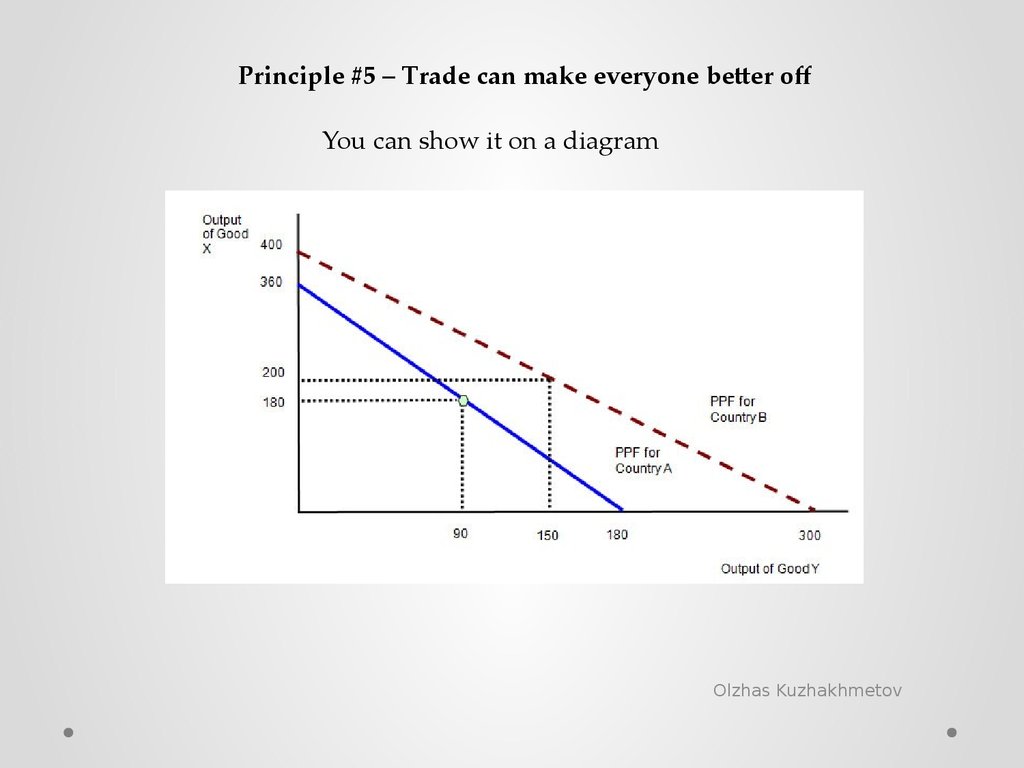 Principle #5 – Trade can make everyone better off

You can show it on a diagram

Output of Good X

400

360

200

180

PPF for Country B

PPF for Country A

90

150

180

300

Output of Good Y

Olzhas Kuzhakhmetov